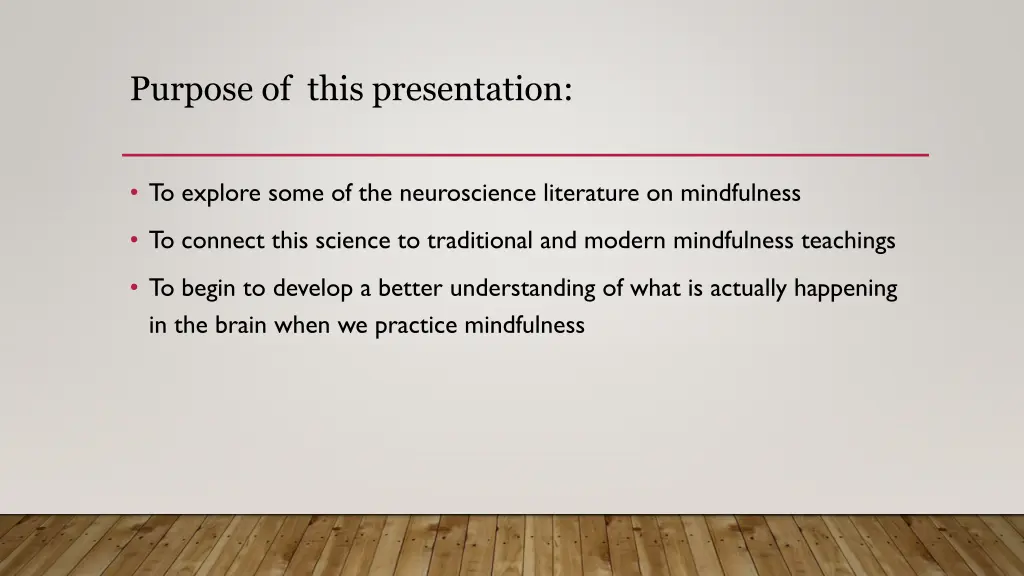 Purpose of this presentation:

• To explore some of the neuroscience literature on mindfulness
• To connect this science to traditional and modern mindfulness teachings
• To begin to develop a better understanding of what is actually happening in the brain when we practice mindfulness